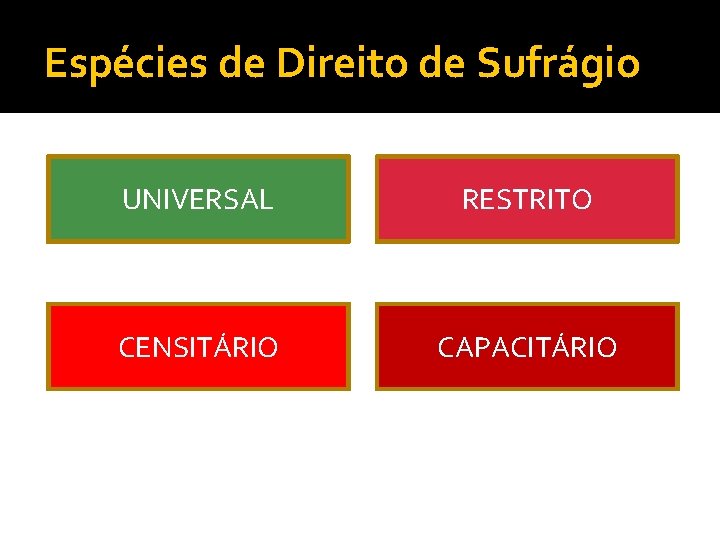 Espécies de Direito de Sufrágio

UNIVERSAL

RESTRITO

CENSITÁRIO

CAPACITÁRIO